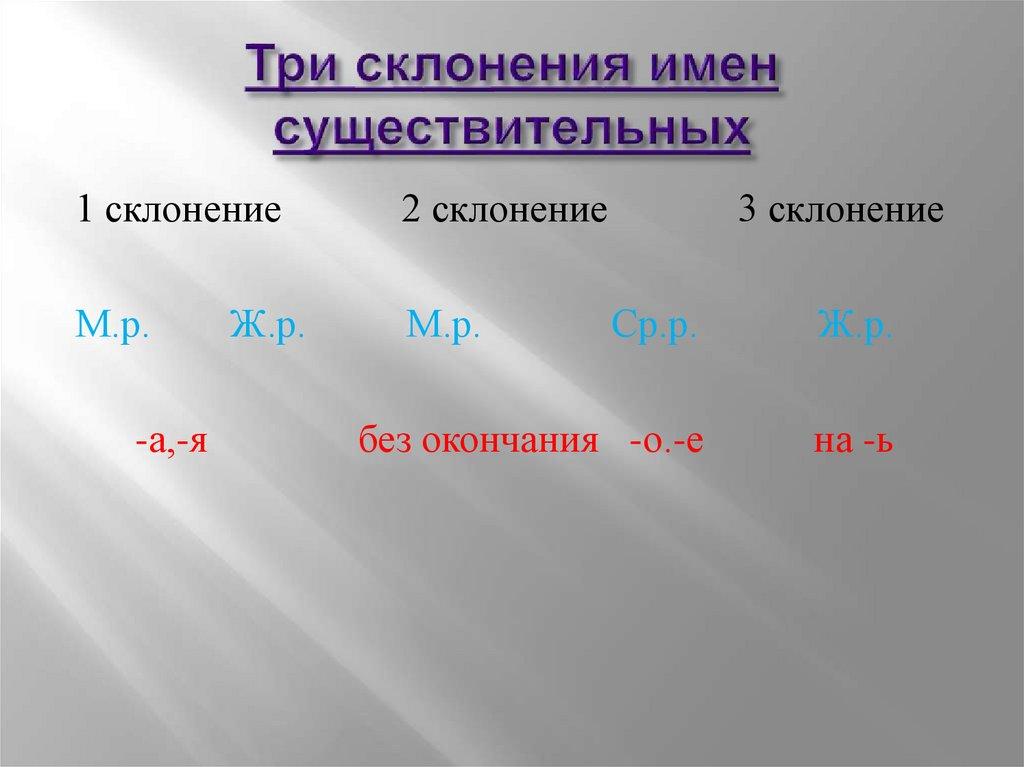 Три склонения имен существительных

1 склонение 2 склонение 3 склонение

М.р. Ж.р. М.р. Ср.р. Ж.р.

-а,-я без окончания -о.-е на -ь